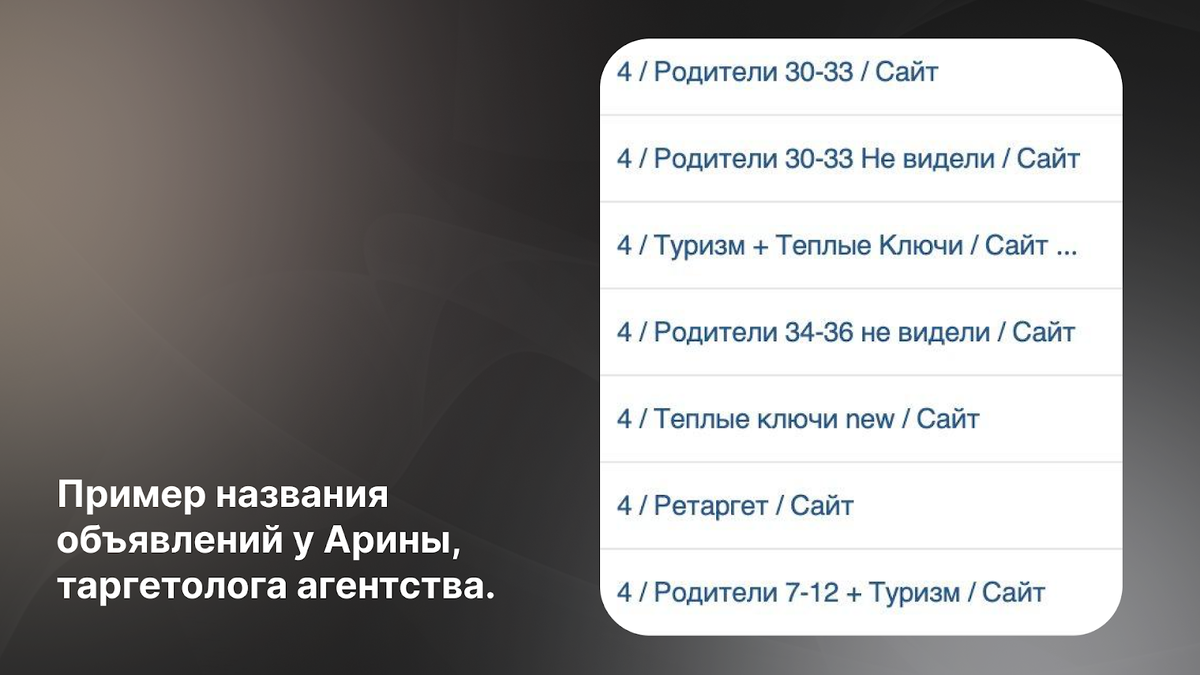 Пример названия объявлений у Арины, таргетолога агентства.

4 / Родители 30-33 / Сайт

4 / Родители 30-33 Не видели / Сайт

4 / Туризм + Теплые Ключи / Сайт ...

4 / Родители 34-36 не видели / Сайт

4 / Теплые ключи new / Сайт

4 / Ретаргет / Сайт

4 / Родители 7-12 + Туризм / Сайт